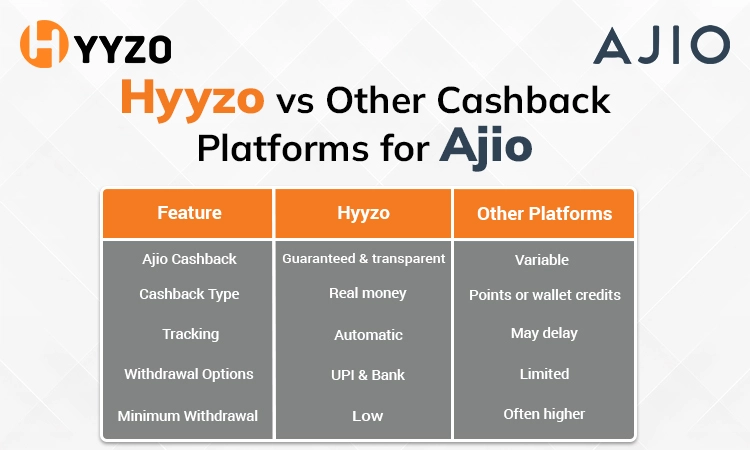 HYYZO

AJIO

Hyyzo vs Other Cashback Platforms for Ajio

| Feature | Hyyzo | Other Platforms |
|---|---|---|
| Ajio Cashback | Guaranteed & transparent | Variable |
| Cashback Type | Real money | Points or wallet credits |
| Tracking | Automatic | May delay |
| Withdrawal Options | UPI & Bank | Limited |
| Minimum Withdrawal | Low | Often higher |